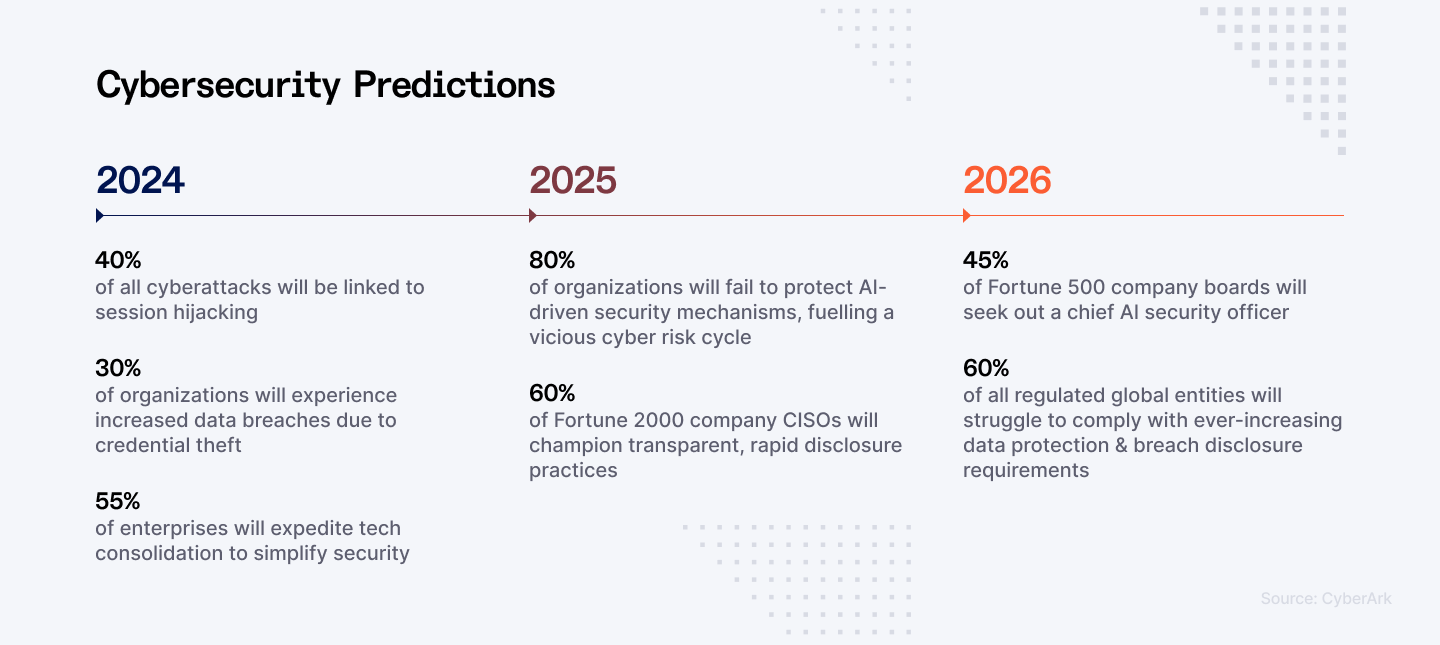 Cybersecurity Predictions

2024

40%
of all cyberattacks will be linked to session hijacking

30%
of organizations will experience increased data breaches due to credential theft

55%
of enterprises will expedite tech consolidation to simplify security

2025

80%
of organizations will fail to protect AI-driven security mechanisms, fuelling a vicious cyber risk cycle

60%
of Fortune 2000 company CISOs will champion transparent, rapid disclosure practices

2026

45%
of Fortune 500 company boards will seek out a chief AI security officer

60%
of all regulated global entities will struggle to comply with ever-increasing data protection & breach disclosure requirements

Source: CyberArk